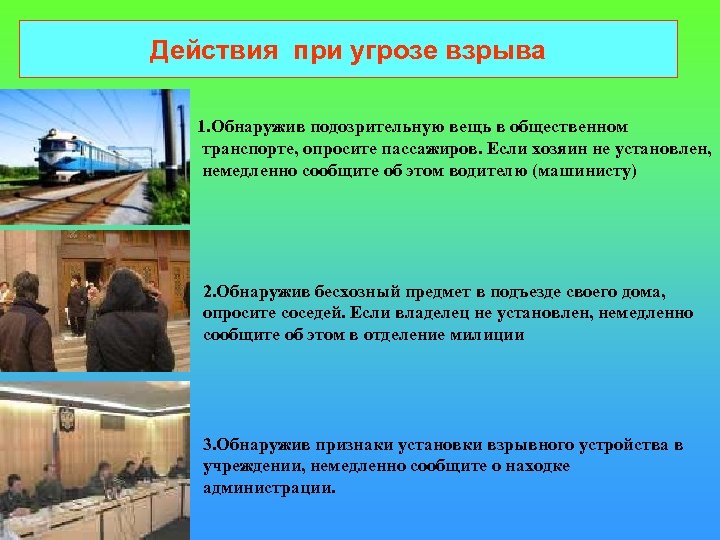 Действия при угрозе взрыва

1.Обнаружив подозрительную вещь в общественном транспорте, опросите пассажиров. Если хозяин не установлен, немедленно сообщите об этом водителю (машинисту)

2.Обнаружив бесхозный предмет в подъезде своего дома, опросите соседей. Если владелец не установлен, немедленно сообщите об этом в отделение милиции

3.Обнаружив признаки установки взрывного устройства в учреждении, немедленно сообщите о находке администрации.